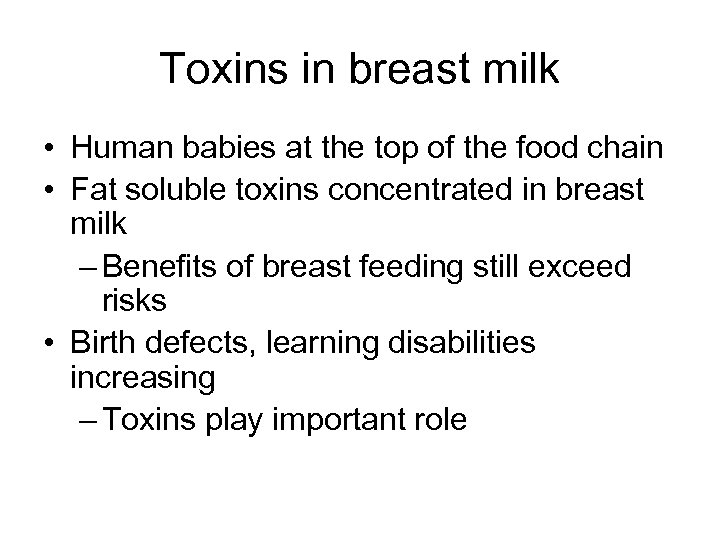 Toxins in breast milk

• Human babies at the top of the food chain
• Fat soluble toxins concentrated in breast milk
  – Benefits of breast feeding still exceed risks
• Birth defects, learning disabilities increasing
  – Toxins play important role